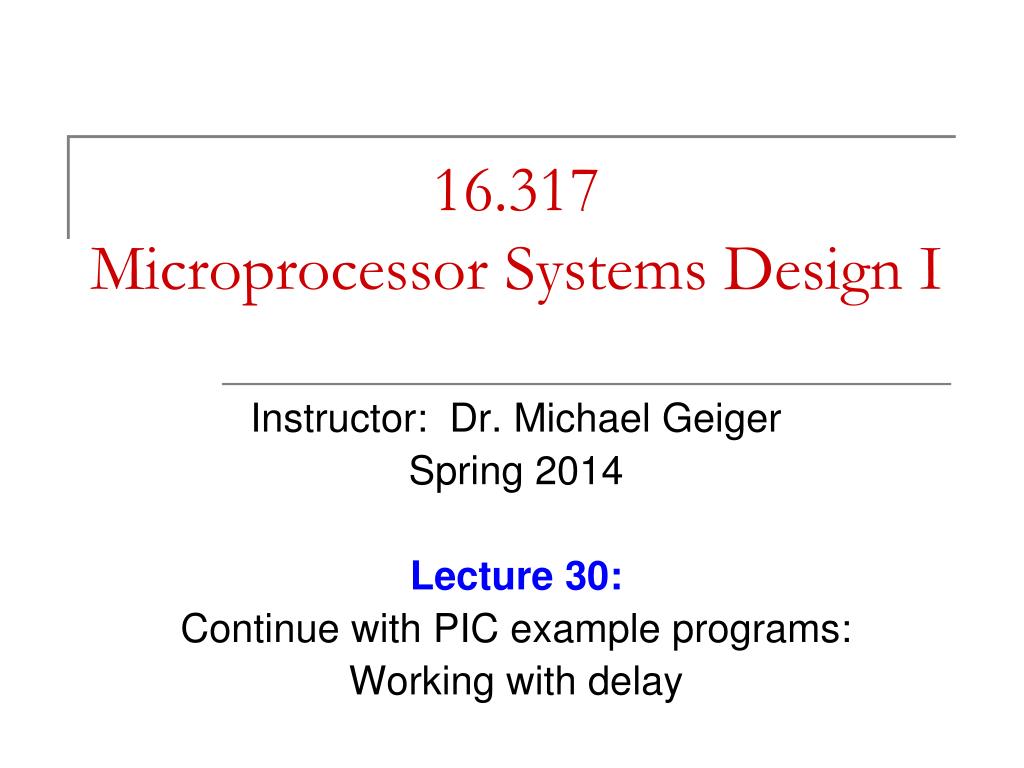 16.317
Microprocessor Systems Design I

Instructor: Dr. Michael Geiger
Spring 2014

Lecture 30:
Continue with PIC example programs:
Working with delay